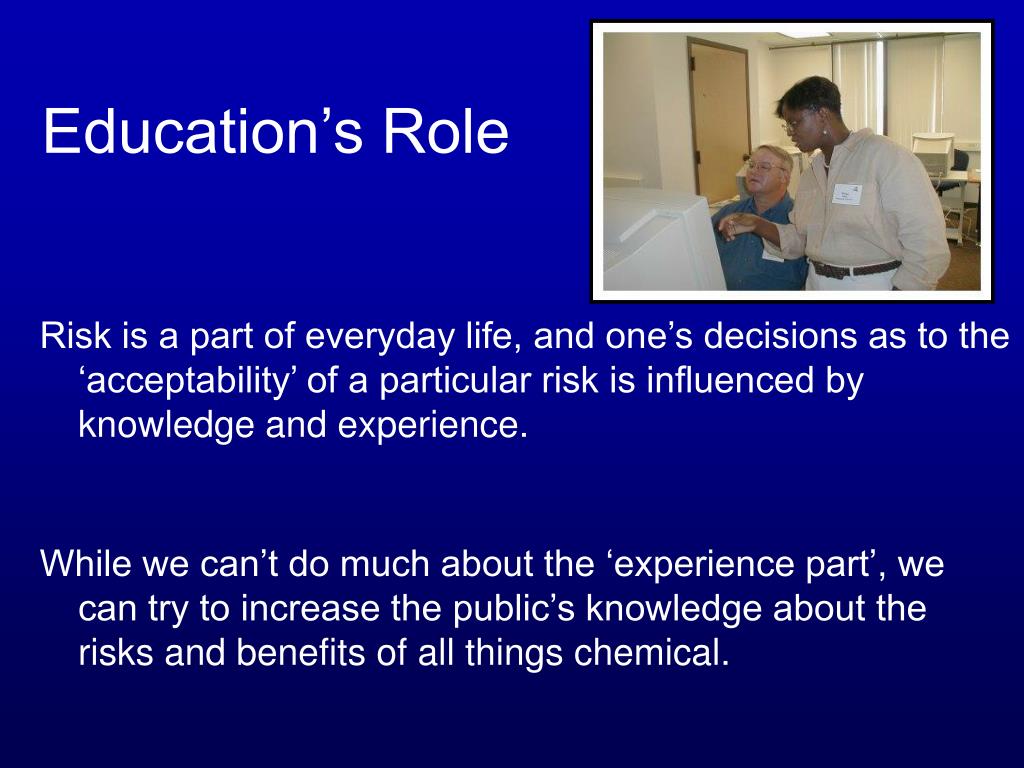 Education’s Role

Risk is a part of everyday life, and one’s decisions as to the ‘acceptability’ of a particular risk is influenced by knowledge and experience.

While we can’t do much about the ‘experience part’, we can try to increase the public’s knowledge about the risks and benefits of all things chemical.